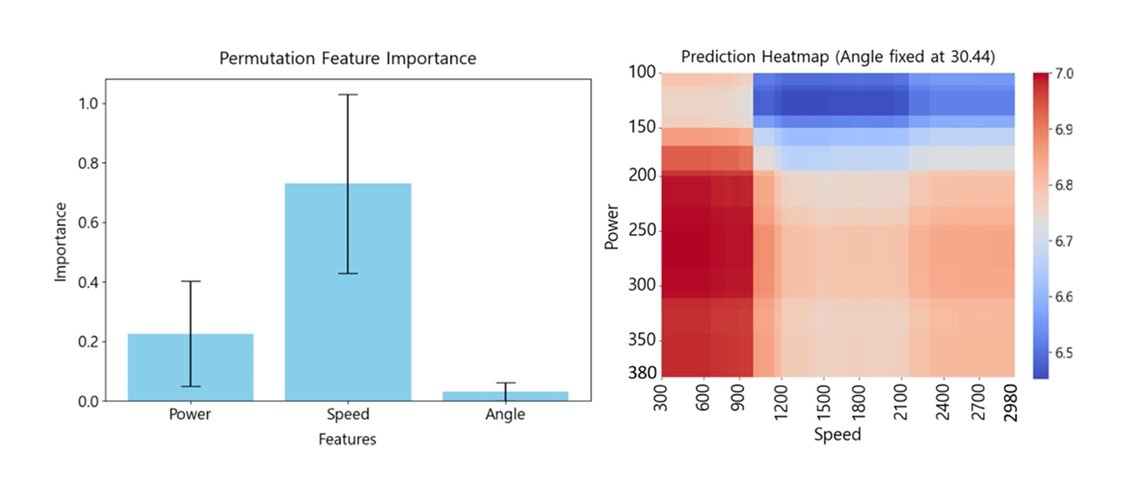 Permutation Feature Importance

Importance

1.0
0.8
0.6
0.4
0.2
0.0

Power
Speed
Angle

Features

Prediction Heatmap (Angle fixed at 30.44)

Power

100
150
200
250
300
350
380

300
600
900
1200
1500
1800
2100
2400
2700
2980

Speed

7.0
6.9
6.8
6.7
6.6
6.5